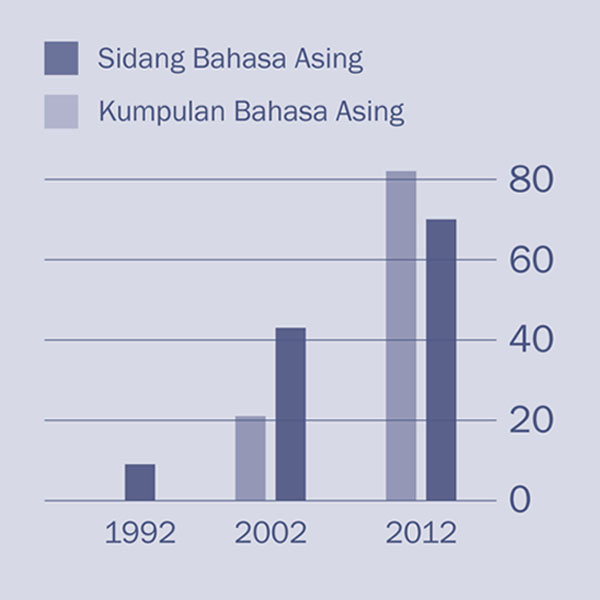 Sidang Bahasa Asing

Kumpulan Bahasa Asing

80
60
40
20
0

1992
2002
2012